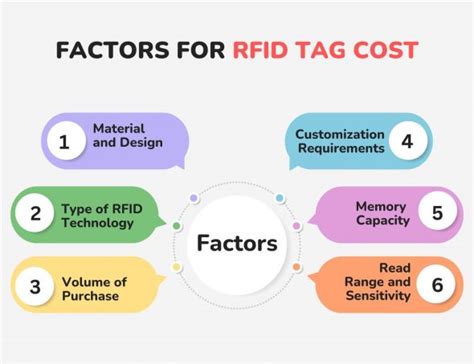 FACTORS FOR RFID TAG COST

1 Material and Design

2 Type of RFID Technology

3 Volume of Purchase

Factors

Customization Requirements 4

Memory Capacity 5

Read Range and Sensitivity 6